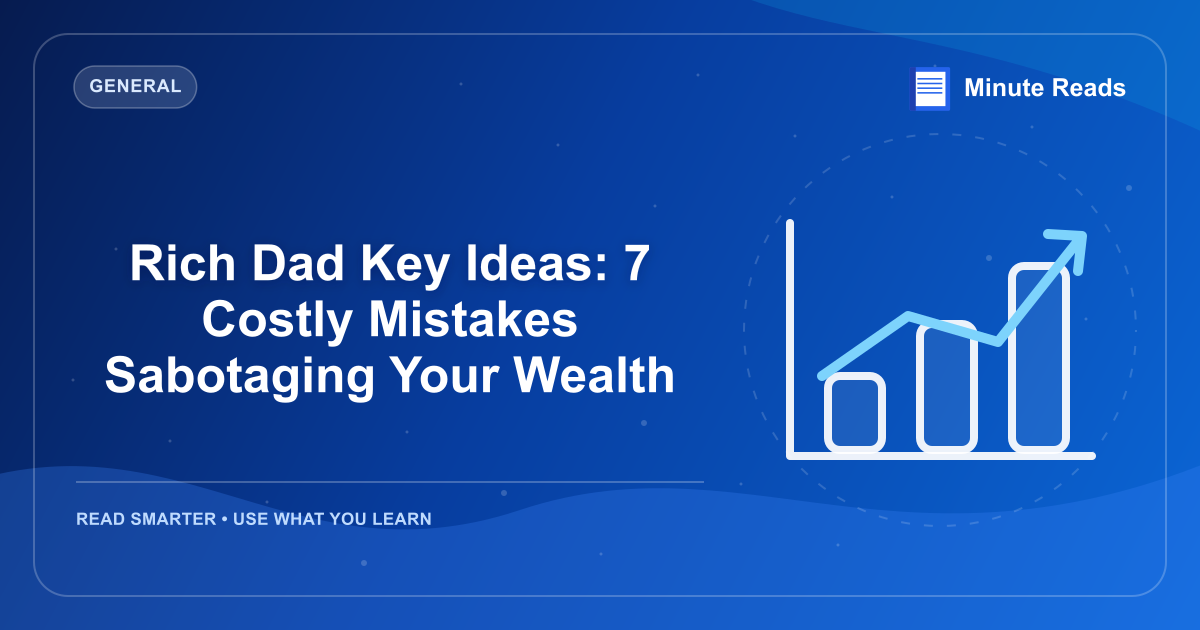 GENERAL

Minute Reads

Rich Dad Key Ideas: 7 Costly Mistakes Sabotaging Your Wealth

READ SMARTER • USE WHAT YOU LEARN